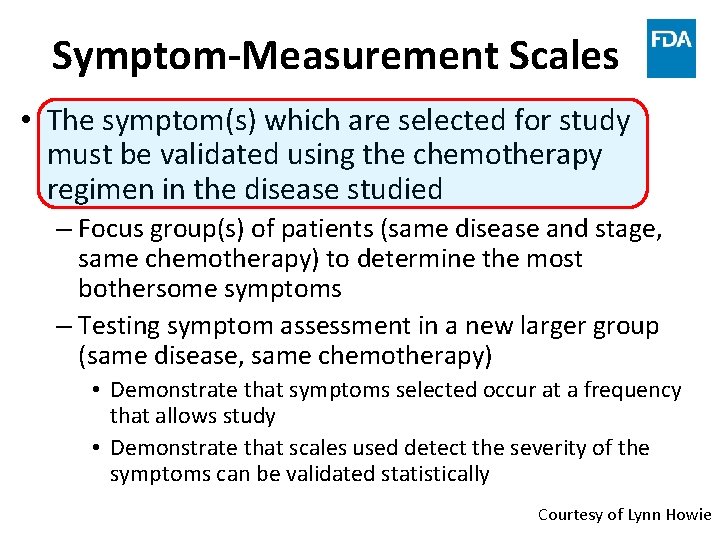 Symptom-Measurement Scales

FDA

• The symptom(s) which are selected for study must be validated using the chemotherapy regimen in the disease studied

– Focus group(s) of patients (same disease and stage, same chemotherapy) to determine the most bothersome symptoms

– Testing symptom assessment in a new larger group (same disease, same chemotherapy)

• Demonstrate that symptoms selected occur at a frequency that allows study

• Demonstrate that scales used detect the severity of the symptoms can be validated statistically

Courtesy of Lynn Howie